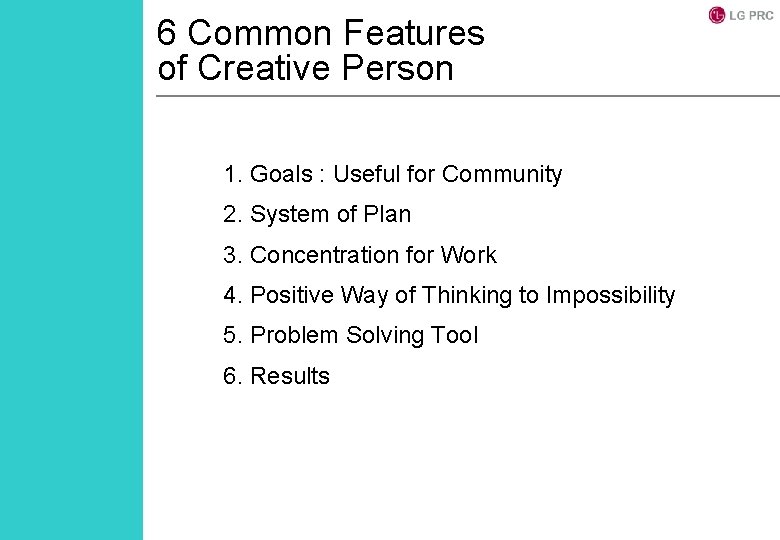 6 Common Features of Creative Person

LG PRC

1. Goals : Useful for Community
2. System of Plan
3. Concentration for Work
4. Positive Way of Thinking to Impossibility
5. Problem Solving Tool
6. Results